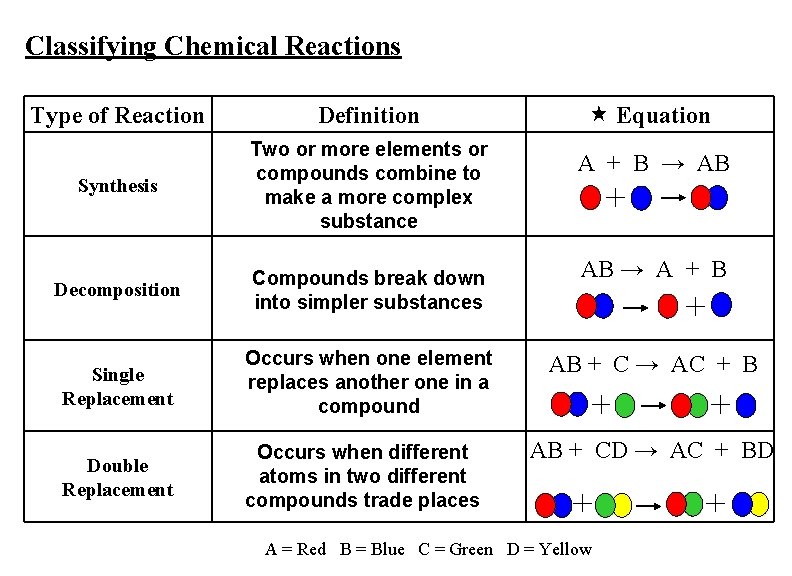 Classifying Chemical Reactions

| Type of Reaction | Definition | ★ Equation |
|---|---|---|
| Synthesis | Two or more elements or compounds combine to make a more complex substance | $A + B \rightarrow AB$ |
| Decomposition | Compounds break down into simpler substances | $AB \rightarrow A + B$ |
| Single Replacement | Occurs when one element replaces another one in a compound | $AB + C \rightarrow AC + B$ |
| Double Replacement | Occurs when different atoms in two different compounds trade places | $AB + CD \rightarrow AC + BD$ |

A = Red  B = Blue  C = Green  D = Yellow